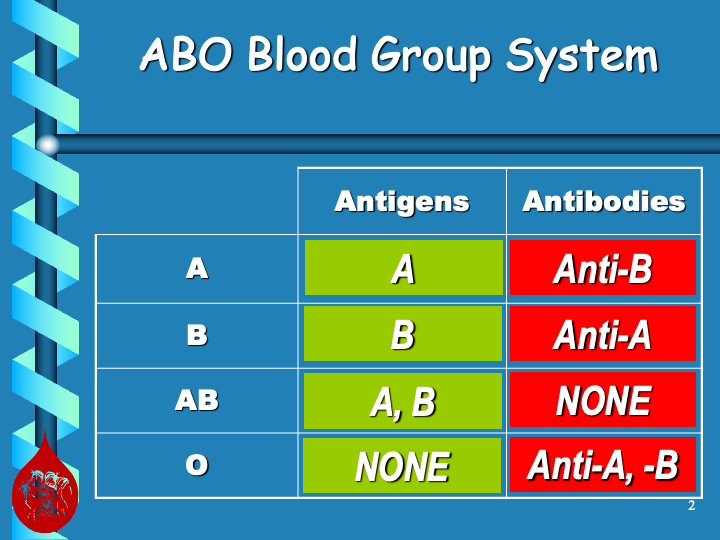 ABO Blood Group System

| | Antigens | Antibodies |
|---|---|---|
| A | A | Anti-B |
| B | B | Anti-A |
| AB | A, B | NONE |
| O | NONE | Anti-A, -B |

2